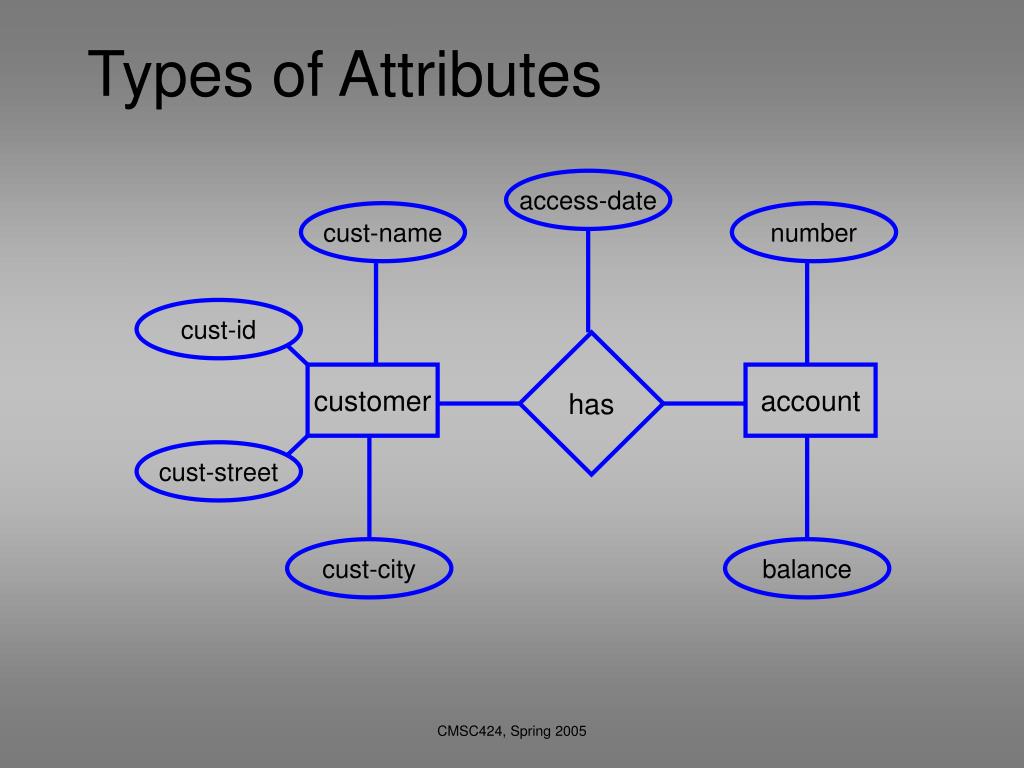 Types of Attributes

access-date

cust-name

number

cust-id

customer

has

account

cust-street

cust-city

balance

CMSC424, Spring 2005